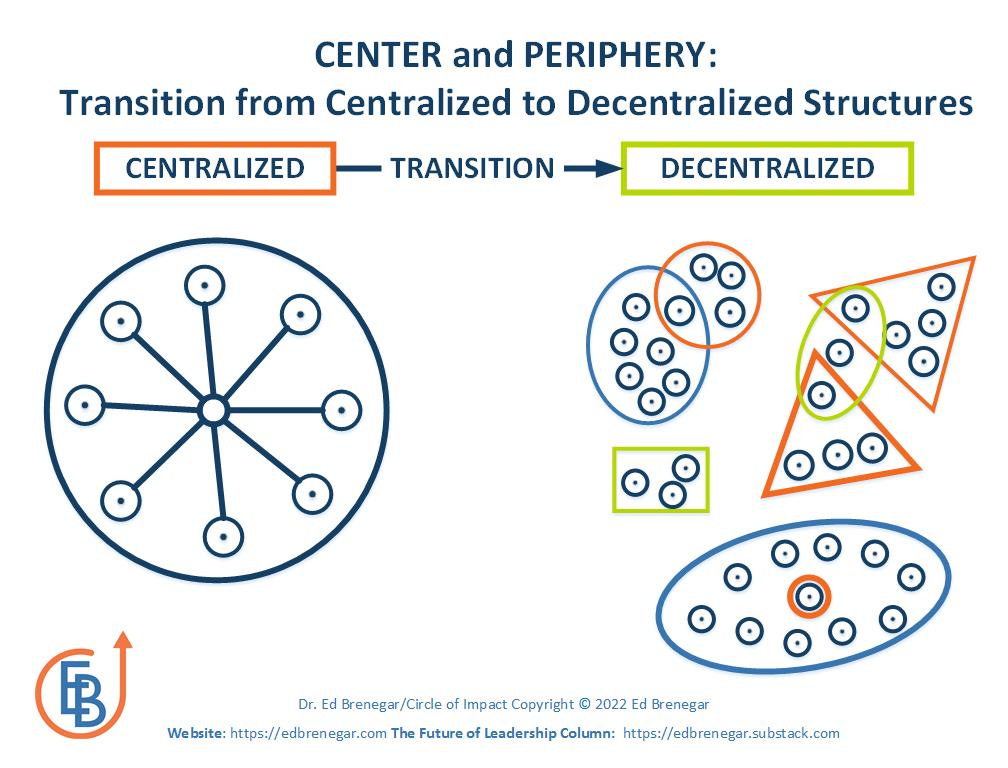 CENTER and PERIPHERY:
Transition from Centralized to Decentralized Structures

CENTRALIZED TRANSITION DECENTRALIZED

EB

Dr. Ed Brenegar/Circle of Impact Copyright © 2022 Ed Brenegar

Website: https://edbrenegar.com The Future of Leadership Column: https://edbrenegar.substack.com